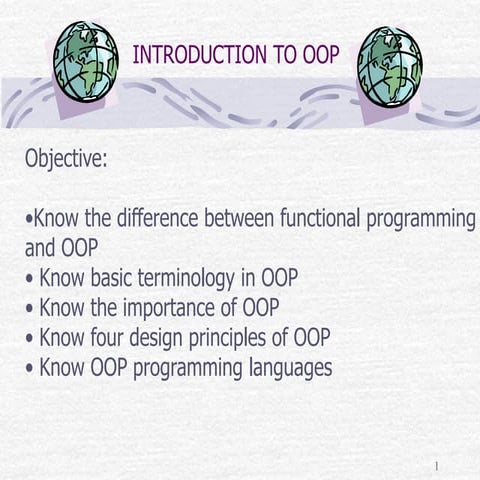 INTRODUCTION TO OOP

Objective:

•Know the difference between functional programming and OOP
• Know basic terminology in OOP
• Know the importance of OOP
• Know four design principles of OOP
• Know OOP programming languages

1